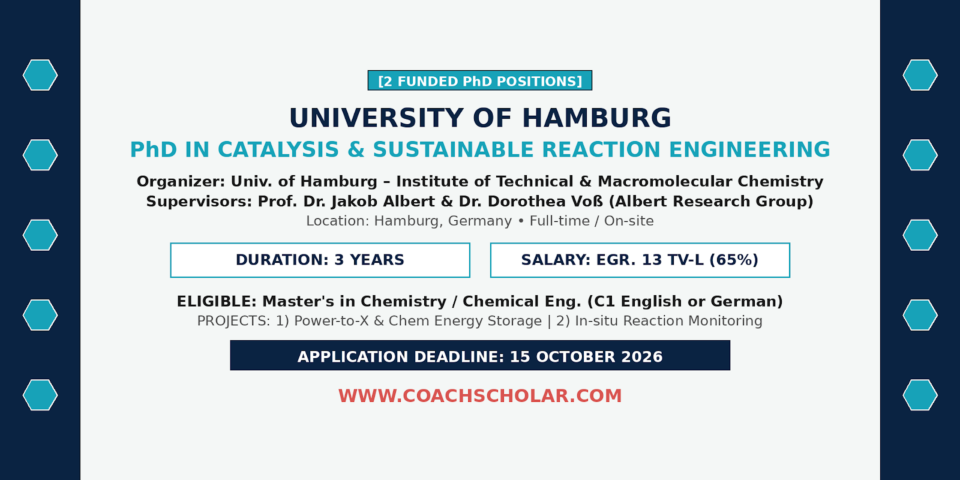 [2 FUNDED PhD POSITIONS]

UNIVERSITY OF HAMBURG

PhD IN CATALYSIS & SUSTAINABLE REACTION ENGINEERING

Organizer: Univ. of Hamburg – Institute of Technical & Macromolecular Chemistry
Supervisors: Prof. Dr. Jakob Albert & Dr. Dorothea Voß (Albert Research Group)
Location: Hamburg, Germany • Full-time / On-site

DURATION: 3 YEARS

SALARY: EGR. 13 TV-L (65%)

ELIGIBLE: Master's in Chemistry / Chemical Eng. (C1 English or German)
PROJECTS: 1) Power-to-X & Chem Energy Storage | 2) In-situ Reaction Monitoring

APPLICATION DEADLINE: 15 OCTOBER 2026

WWW.COACHSCHOLAR.COM